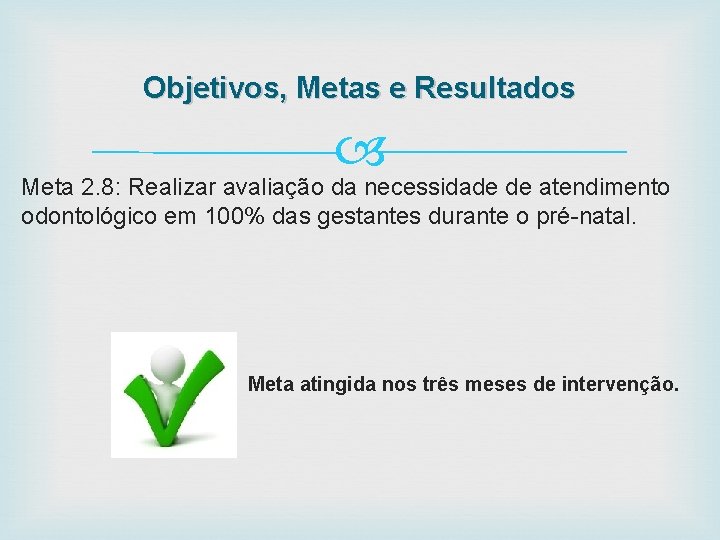 Objetivos, Metas e Resultados

Meta 2.8: Realizar avaliação da necessidade de atendimento odontológico em 100% das gestantes durante o pré-natal.

Meta atingida nos três meses de intervenção.